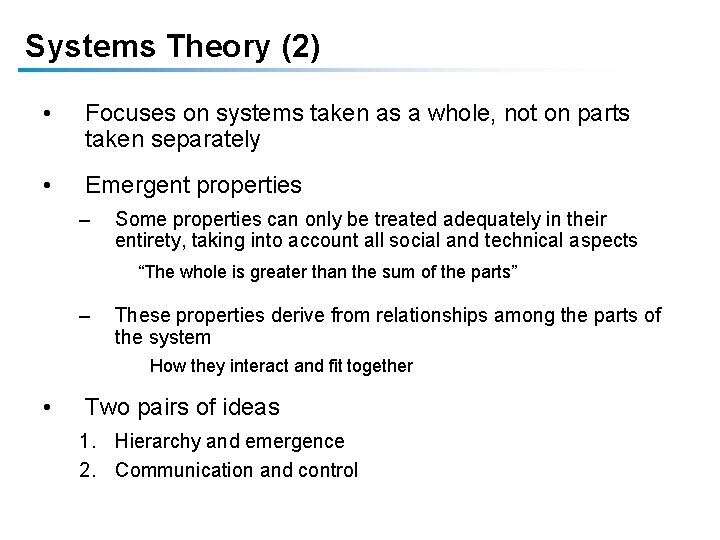 Systems Theory (2)

• Focuses on systems taken as a whole, not on parts taken separately

• Emergent properties

– Some properties can only be treated adequately in their entirety, taking into account all social and technical aspects

“The whole is greater than the sum of the parts”

– These properties derive from relationships among the parts of the system

How they interact and fit together

• Two pairs of ideas

1. Hierarchy and emergence
2. Communication and control